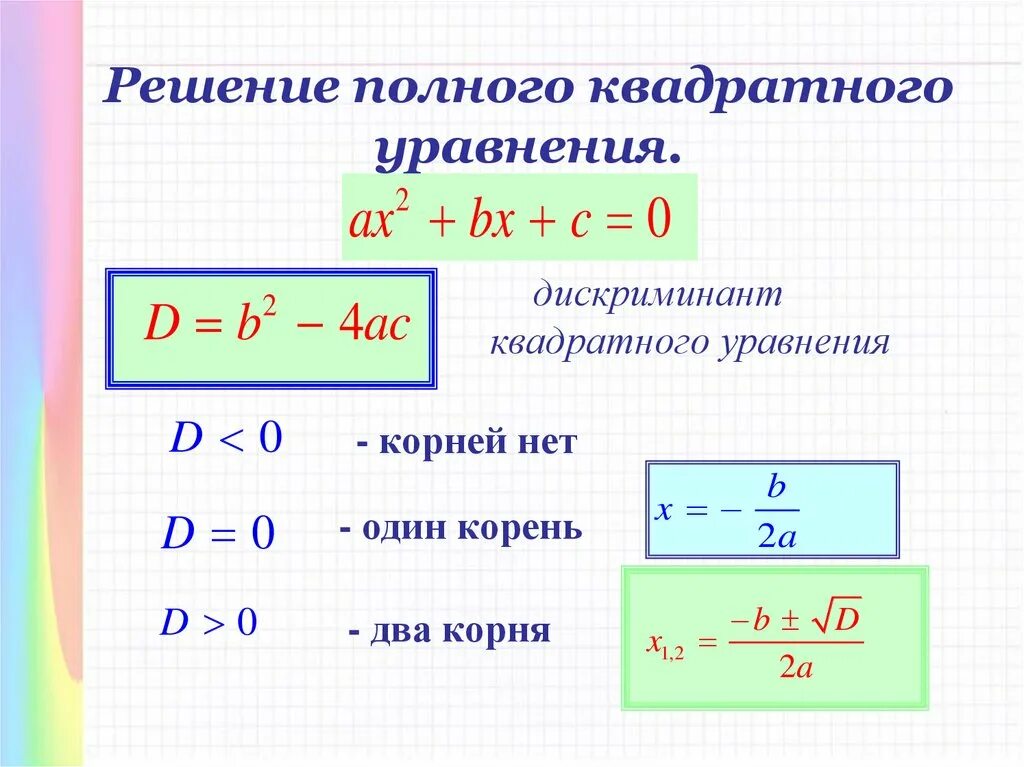 Решение полного квадратного уравнения.

$ax^2 + bx + c = 0$

$D = b^2 - 4ac$

дискриминант квадратного уравнения

$D < 0$ - корней нет

$D = 0$ - один корень

$x = -\frac{b}{2a}$

$D > 0$ - два корня

$x_{1,2} = \frac{-b \pm \sqrt{D}}{2a}$